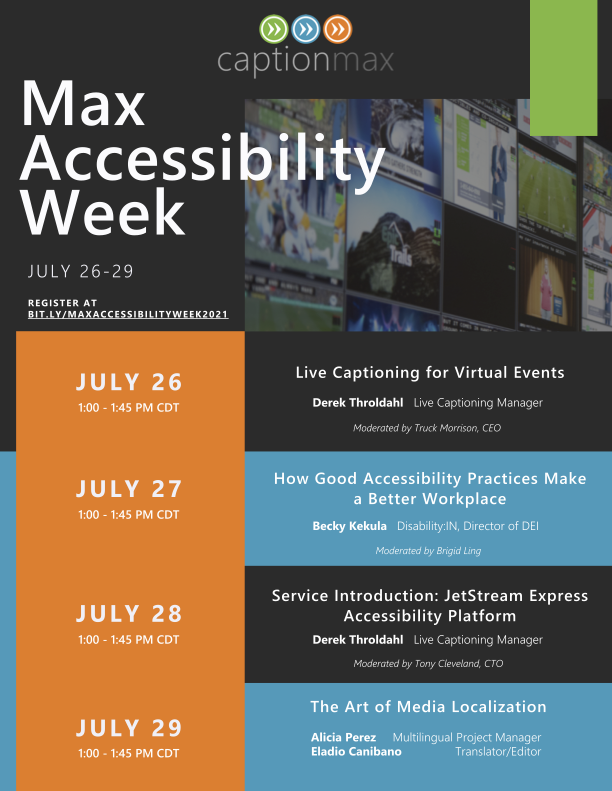 captionmax

Max Accessibility Week

JULY 26-29

REGISTER AT BIT.LY/MAXACCESSIBILITYWEEK2021

JULY 26
1:00 - 1:45 PM CDT

Live Captioning for Virtual Events
Derek Throldahl Live Captioning Manager
Moderated by Truck Morrison, CEO

JULY 27
1:00 - 1:45 PM CDT

How Good Accessibility Practices Make a Better Workplace
Becky Kekula Disability:IN, Director of DEI
Moderated by Brigid Ling

JULY 28
1:00 - 1:45 PM CDT

Service Introduction: JetStream Express Accessibility Platform
Derek Throldahl Live Captioning Manager
Moderated by Tony Cleveland, CTO

JULY 29
1:00 - 1:45 PM CDT

The Art of Media Localization
Alicia Perez Multilingual Project Manager
Eladio Canibano Translator/Editor